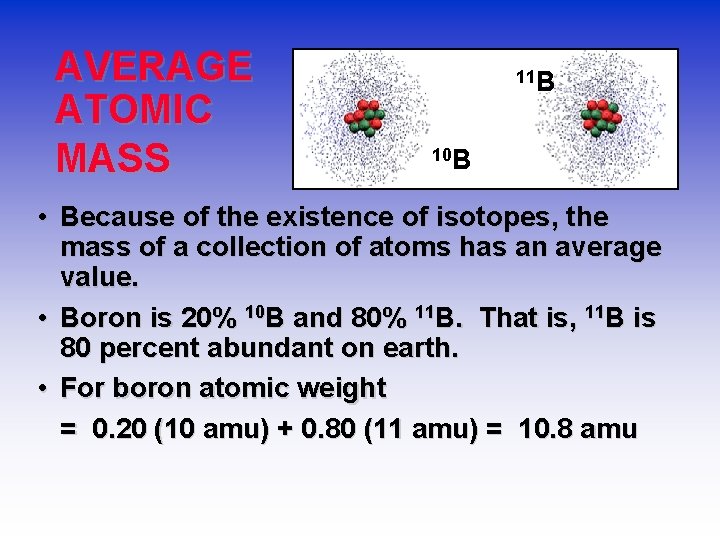 AVERAGE ATOMIC MASS

$^{11}B$

$^{10}B$

• Because of the existence of isotopes, the mass of a collection of atoms has an average value.

• Boron is 20% $^{10}B$ and 80% $^{11}B$. That is, $^{11}B$ is 80 percent abundant on earth.

• For boron atomic weight

= 0.20 (10 amu) + 0.80 (11 amu) = 10.8 amu